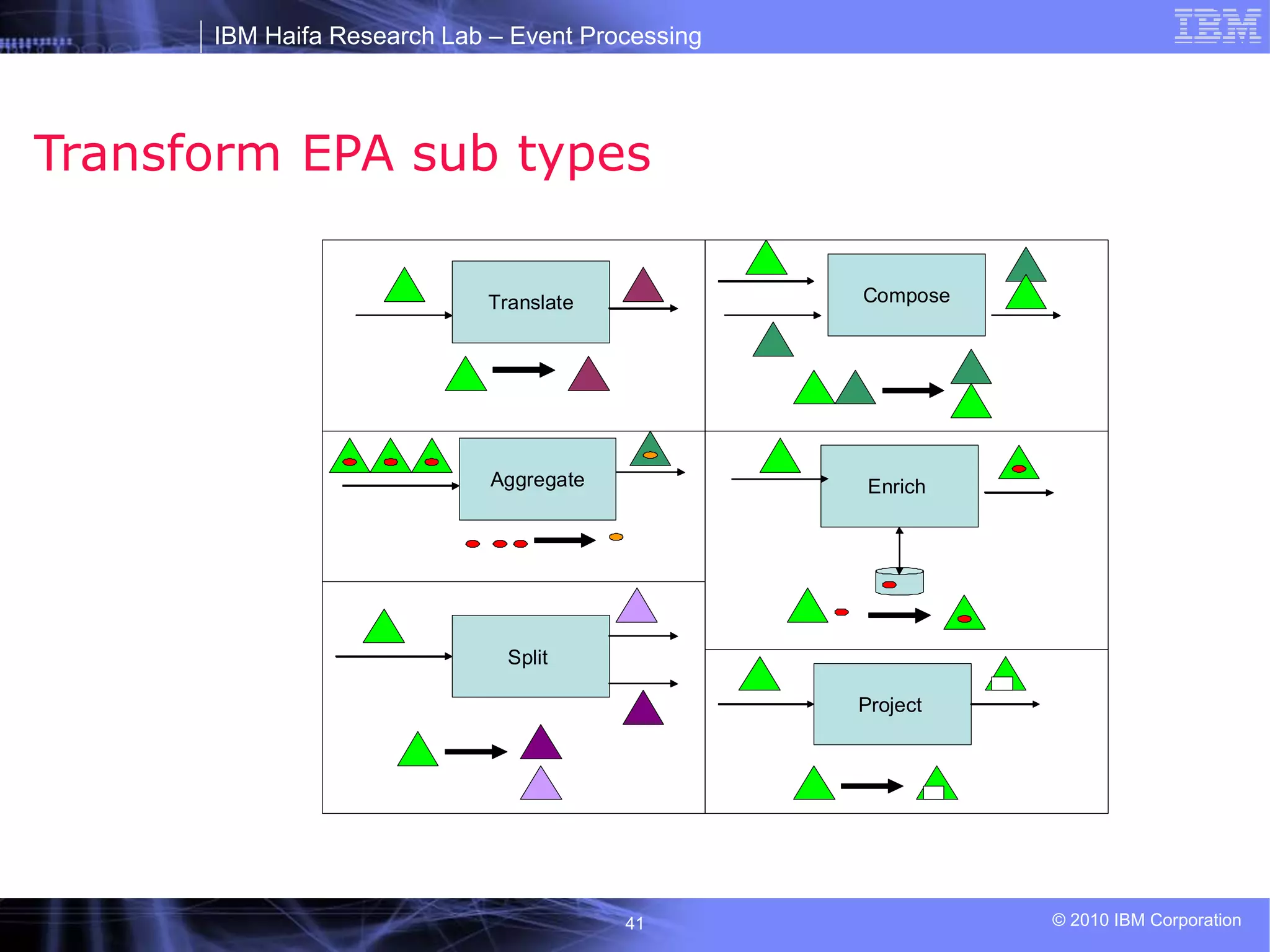 IBM Haifa Research Lab – Event Processing

IBM

Transform EPA sub types

Translate

Compose

Aggregate

Enrich

Split

Project

41

© 2010 IBM Corporation